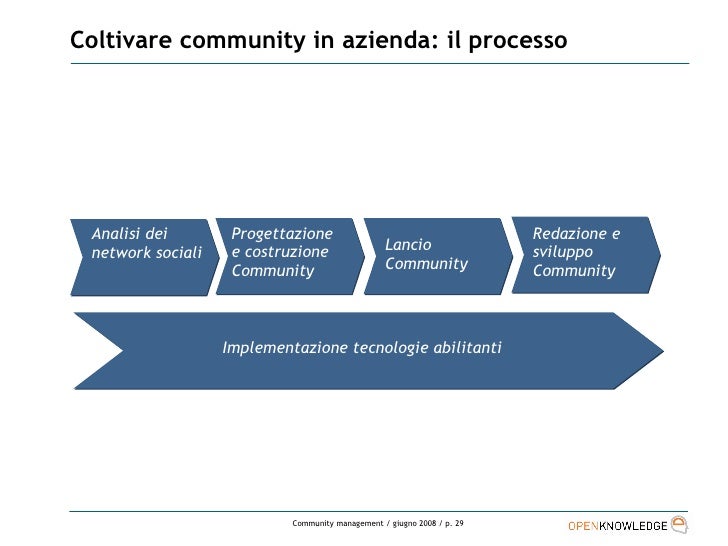 Coltivare community in azienda: il processo

Analisi dei network sociali

Progettazione e costruzione Community

Lancio Community

Redazione e sviluppo Community

Implementazione tecnologie abilitanti

Community management / giugno 2008 / p. 29

OPENKNOWLEDGE